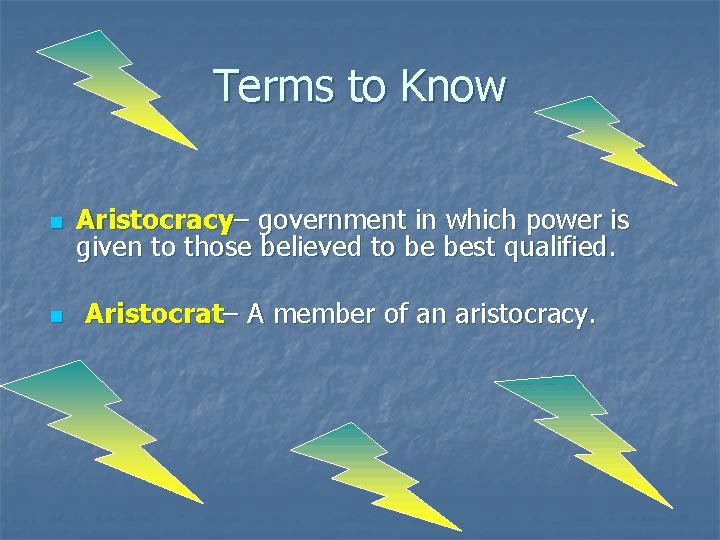 Terms to Know

Aristocracy– government in which power is given to those believed to be best qualified.

Aristocrat– A member of an aristocracy.